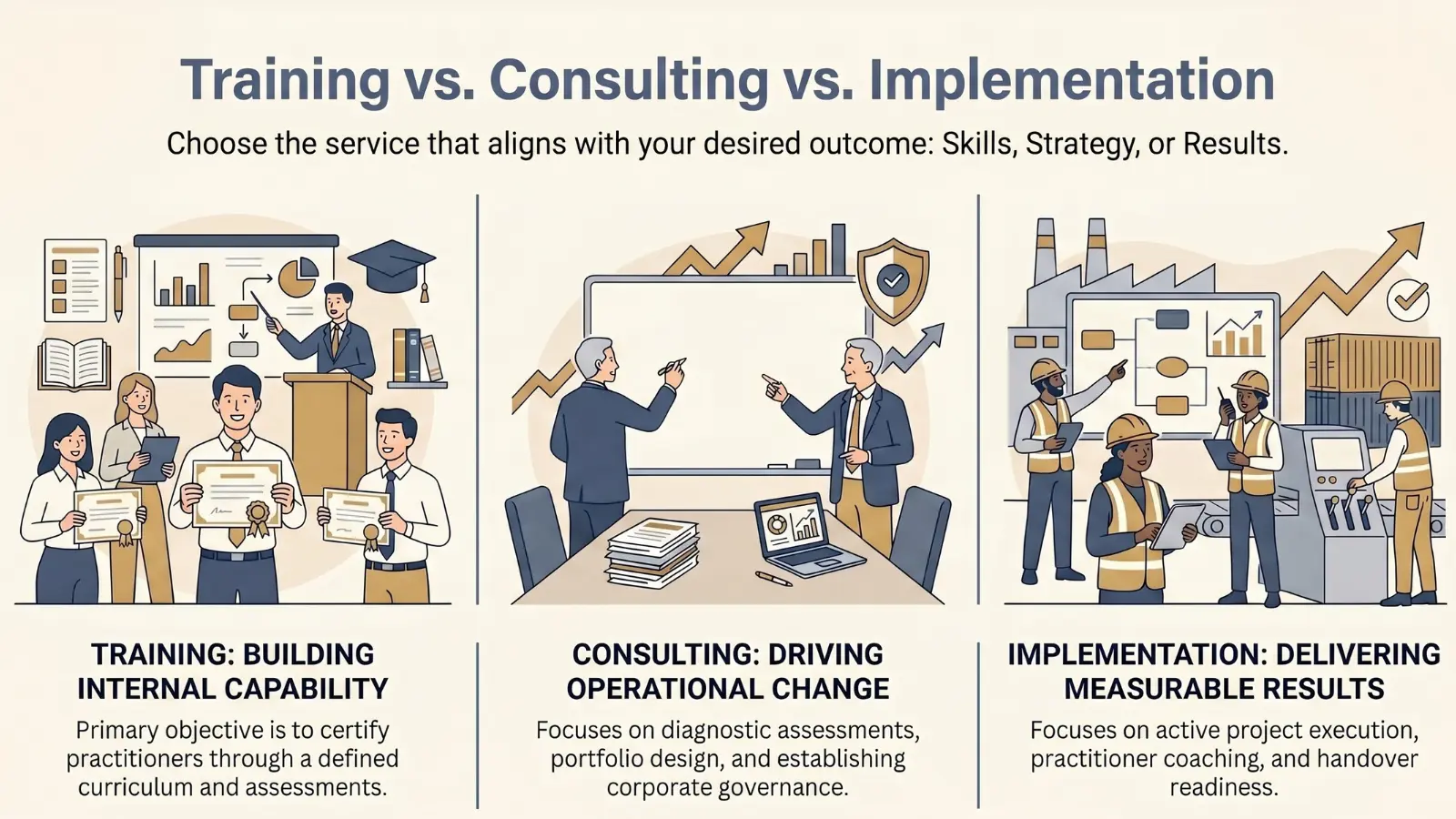 Training vs. Consulting vs. Implementation

Choose the service that aligns with your desired outcome: Skills, Strategy, or Results.

TRAINING: BUILDING INTERNAL CAPABILITY

Primary objective is to certify practitioners through a defined curriculum and assessments.

CONSULTING: DRIVING OPERATIONAL CHANGE

Focuses on diagnostic assessments, portfolio design, and establishing corporate governance.

IMPLEMENTATION: DELIVERING MEASURABLE RESULTS

Focuses on active project execution, practitioner coaching, and handover readiness.